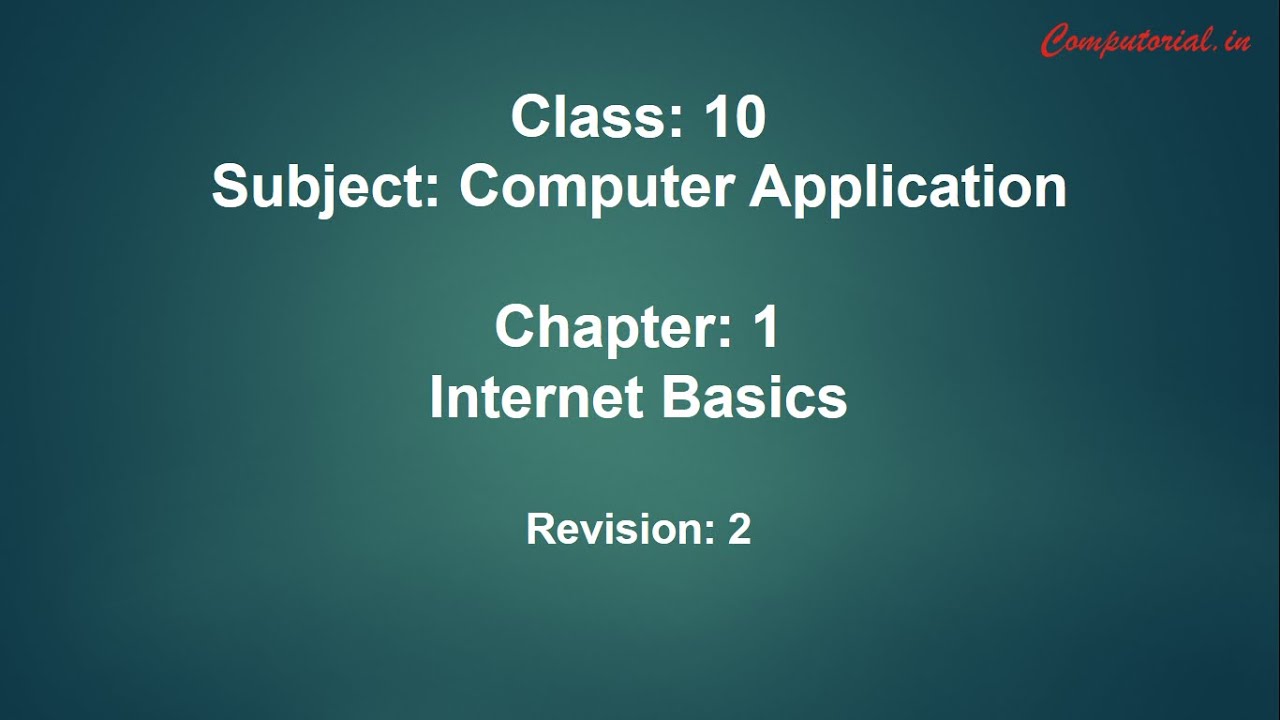 Computorial.in

Class: 10
Subject: Computer Application

Chapter: 1
Internet Basics

Revision: 2